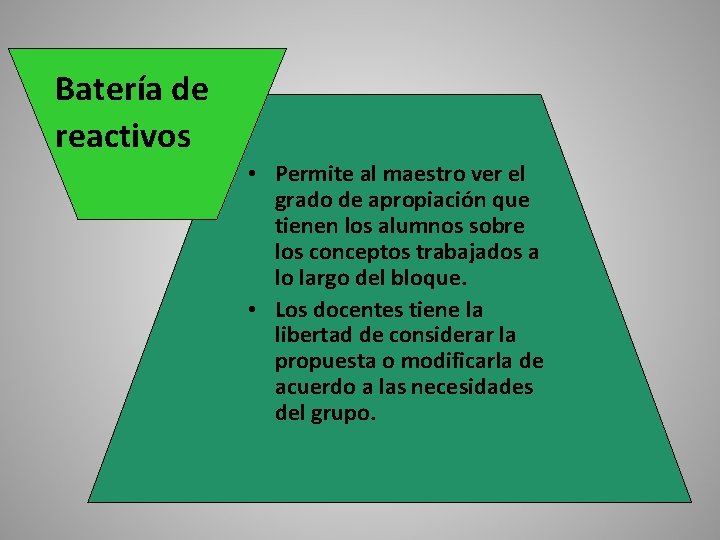 Batería de reactivos

• Permite al maestro ver el grado de apropiación que tienen los alumnos sobre los conceptos trabajados a lo largo del bloque.
• Los docentes tiene la libertad de considerar la propuesta o modificarla de acuerdo a las necesidades del grupo.